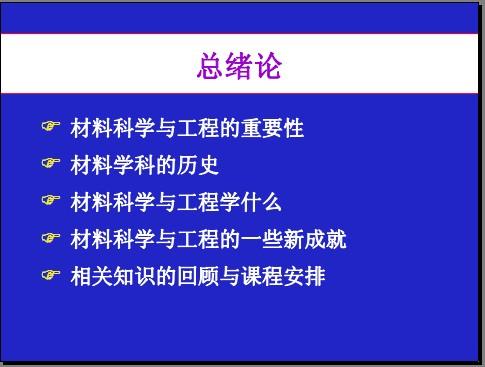 总绪论

☞ 材料科学与工程的重要性
☞ 材料学科的历史
☞ 材料科学与工程学什么
☞ 材料科学与工程的一些新成就
☞ 相关知识的回顾与课程安排